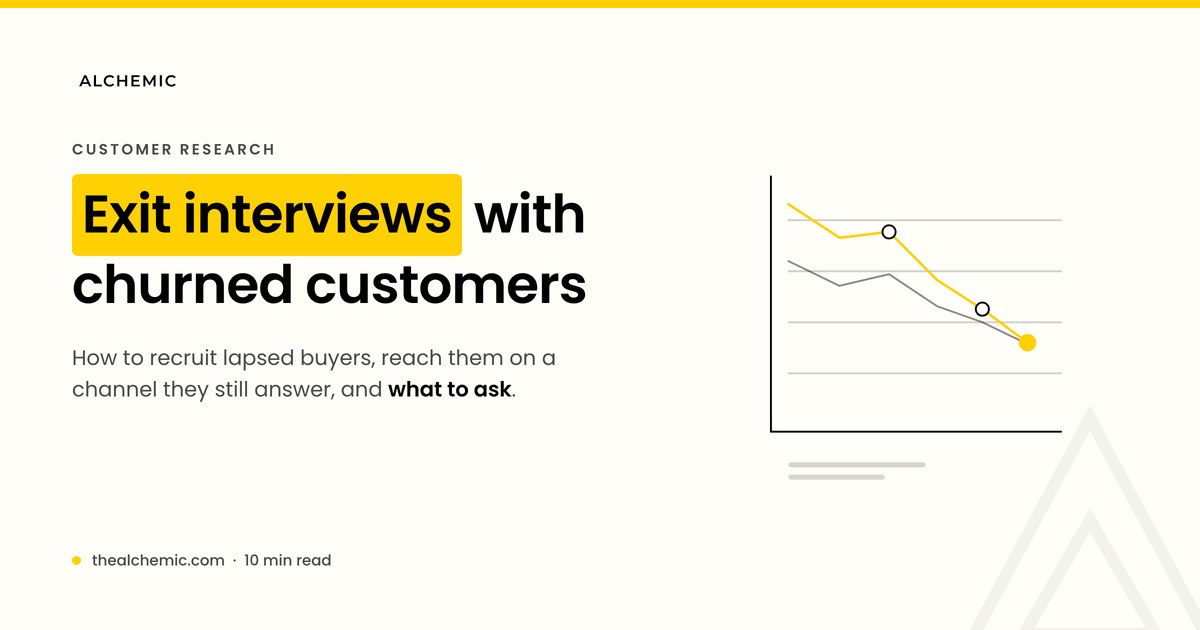 ALCHEMIC

CUSTOMER RESEARCH

Exit interviews with churned customers

How to recruit lapsed buyers, reach them on a channel they still answer, and what to ask.

thealchemic.com · 10 min read